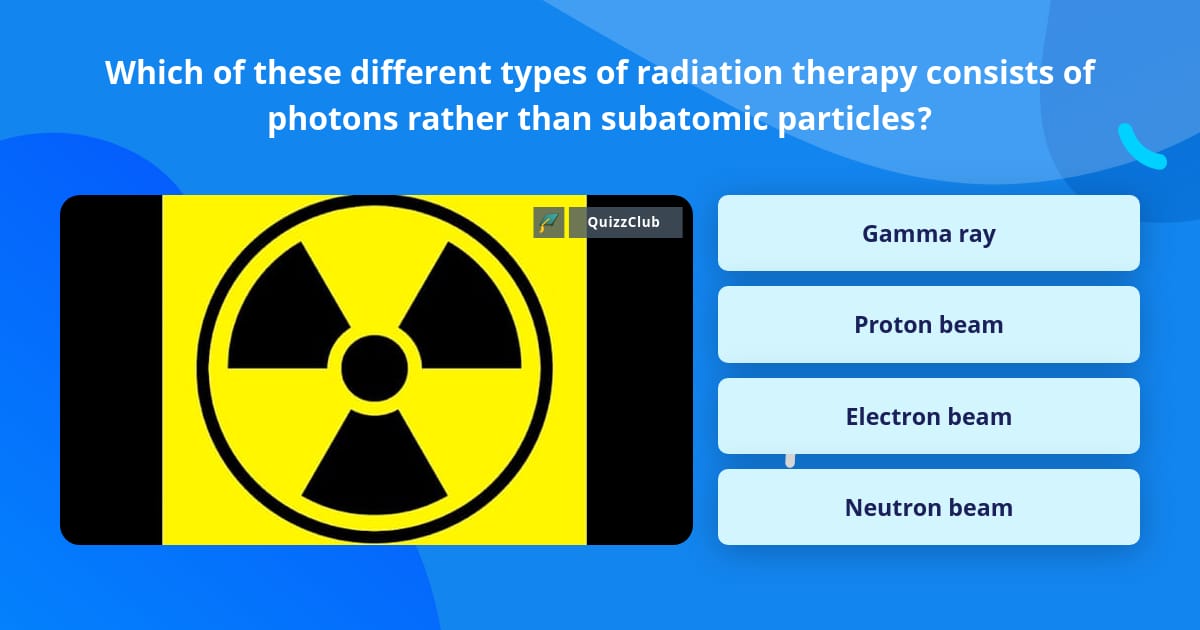 Which of these different types of radiation therapy consists of photons rather than subatomic particles?

QuizzClub

Gamma ray

Proton beam

Electron beam

Neutron beam